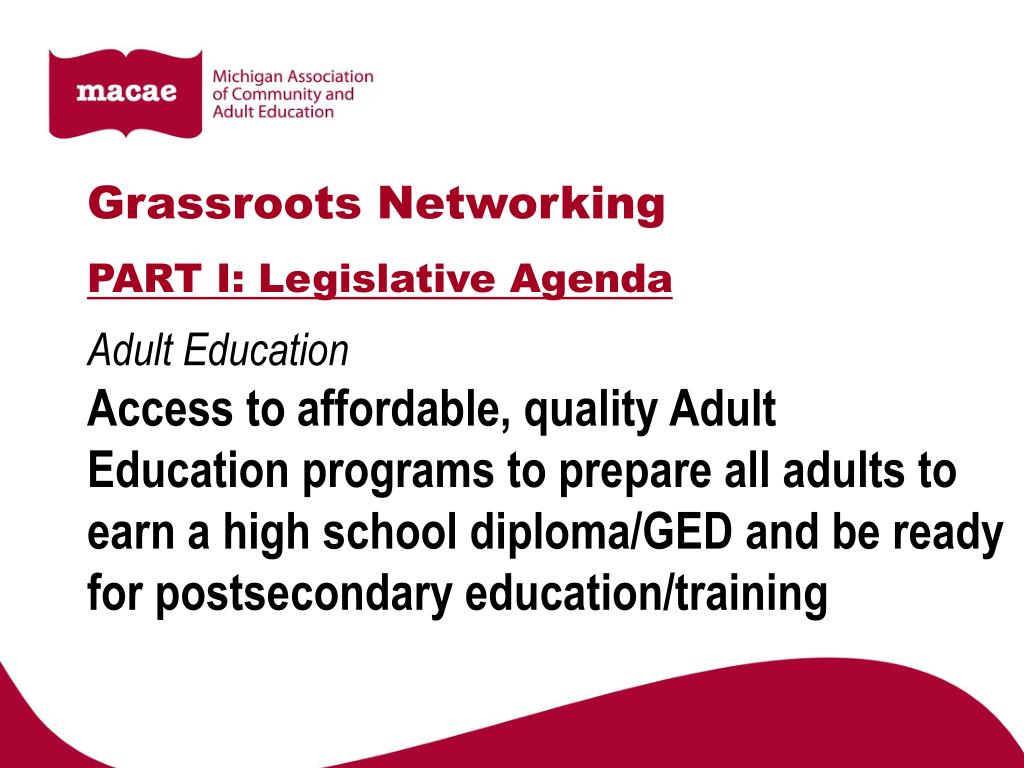 macae
Michigan Association of Community and Adult Education

Grassroots Networking

PART I: Legislative Agenda

Adult Education

Access to affordable, quality Adult Education programs to prepare all adults to earn a high school diploma/GED and be ready for postsecondary education/training